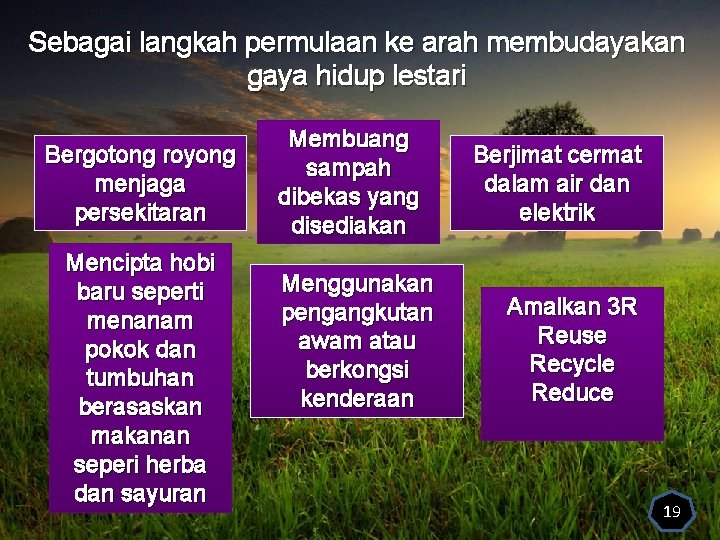 Sebagai langkah permulaan ke arah membudayakan gaya hidup lestari

Bergotong royong menjaga persekitaran

Membuang sampah dibekas yang disediakan

Berjimat cermat dalam air dan elektrik

Mencipta hobi baru seperti menanam pokok dan tumbuhan berasaskan makanan seperi herba dan sayuran

Menggunakan pengangkutan awam atau berkongsi kenderaan

Amalkan 3R
Reuse
Recycle
Reduce

19